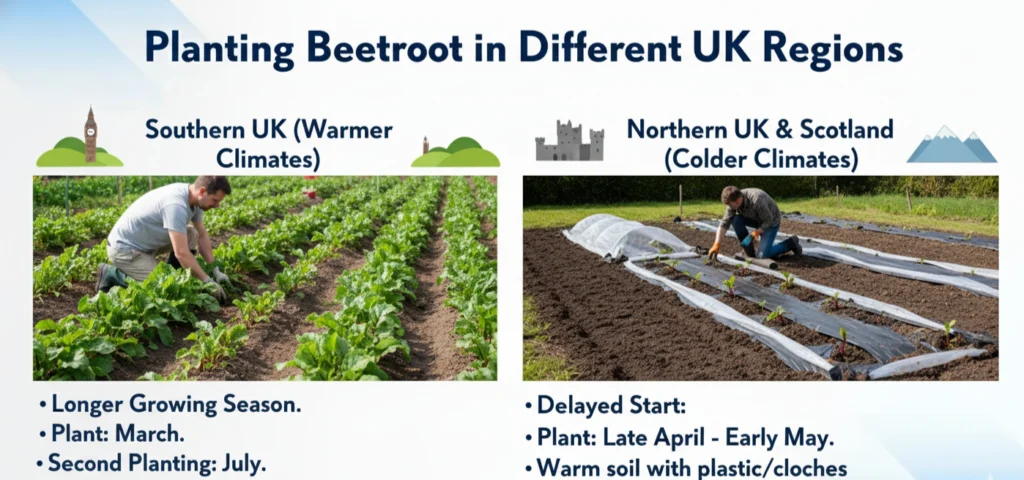 Planting Beetroot in Different UK Regions

Southern UK (Warmer Climates)

• Longer Growing Season.
• Plant: March.
• Second Planting: July.

Northern UK & Scotland (Colder Climates)

• Delayed Start:
• Plant: Late April - Early May.
• Warm soil with plastic/cloches